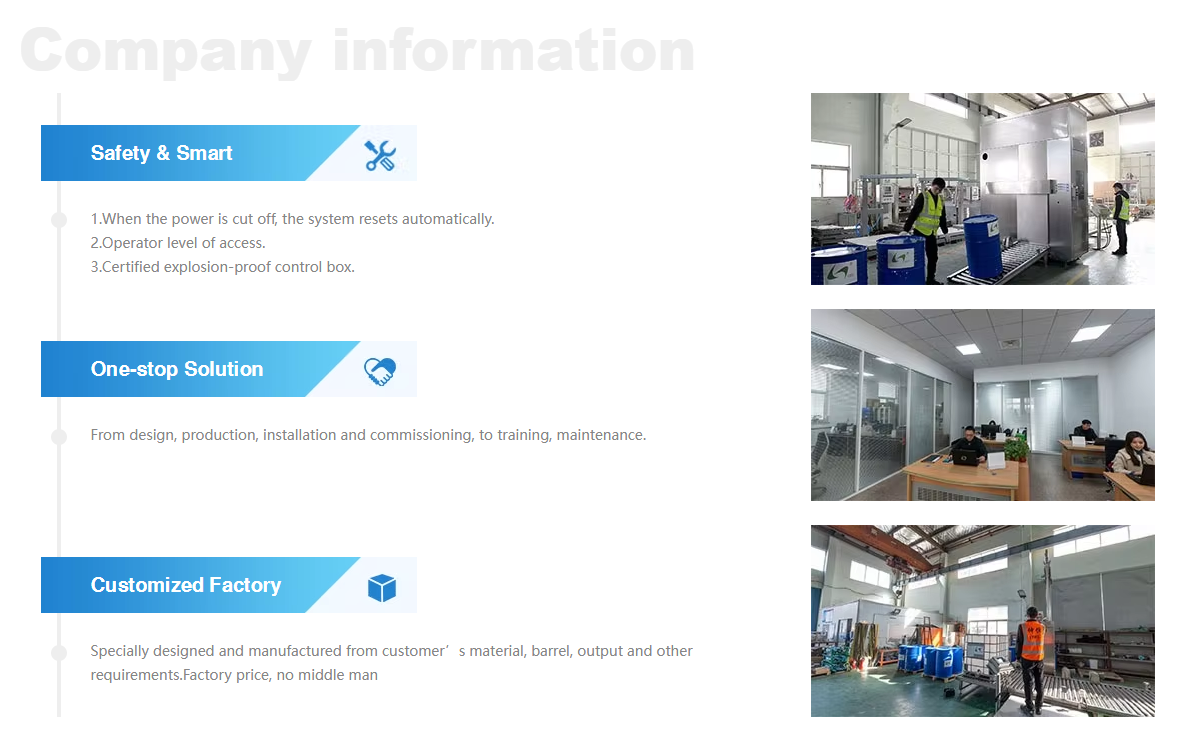 Company information

Safety & Smart

1.When the power is cut off, the system resets automatically.
2.Operator level of access.
3.Certified explosion-proof control box.

One-stop Solution

From design, production, installation and commissioning, to training, maintenance.

Customized Factory

Specially designed and manufactured from customer’s material, barrel, output and other requirements.Factory price, no middle man